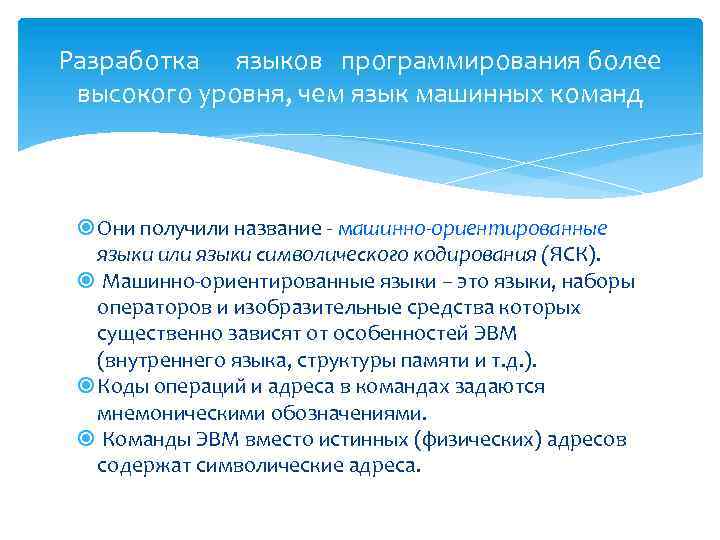 Разработка языков программирования более высокого уровня, чем язык машинных команд

Они получили название - машинно-ориентированные языки или языки символического кодирования (ЯСК).

Машинно-ориентированные языки – это языки, наборы операторов и изобразительные средства которых существенно зависят от особенностей ЭВМ (внутреннего языка, структуры памяти и т.д.).

Коды операций и адреса в командах задаются мнемоническими обозначениями.

Команды ЭВМ вместо истинных (физических) адресов содержат символические адреса.